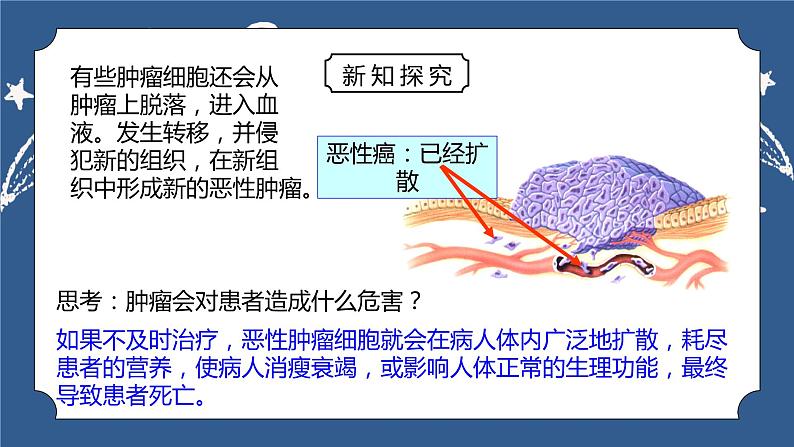 新知探究

有些肿瘤细胞还会从肿瘤上脱落，进入血液。发生转移，并侵犯新的组织，在新组织中形成新的恶性肿瘤。

恶性癌：已经扩散

思考：肿瘤会对患者造成什么危害？

如果不及时治疗，恶性肿瘤细胞就会在病人体内广泛地扩散，耗尽患者的营养，使病人消瘦衰竭，或影响人体正常的生理功能，最终导致患者死亡。